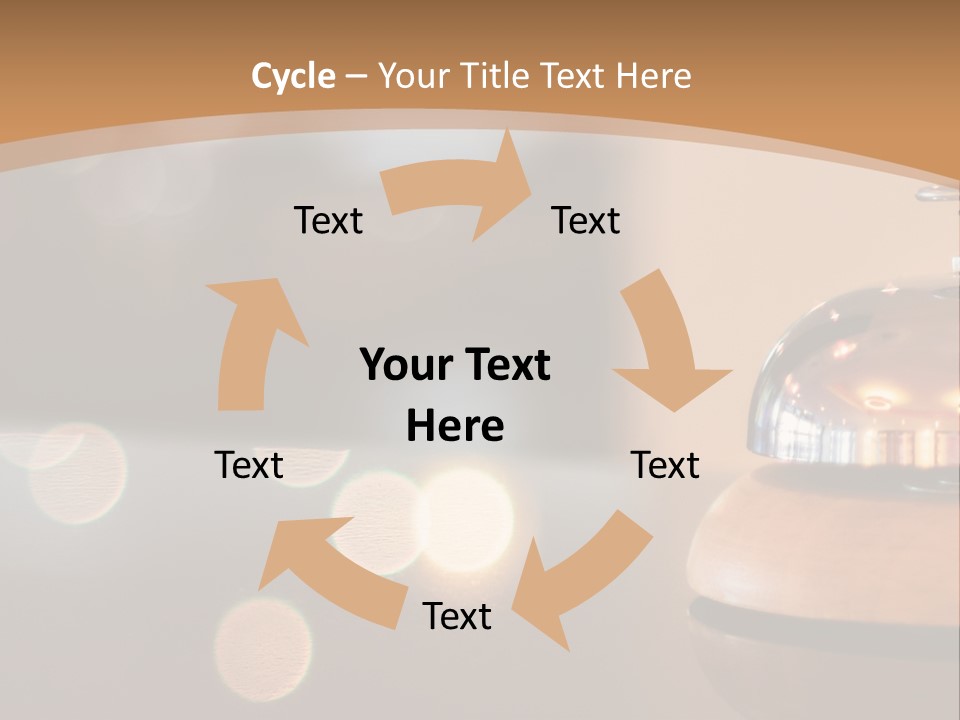 Cycle – Your Title Text Here

Text

Text

Your Text Here

Text

Text

Text